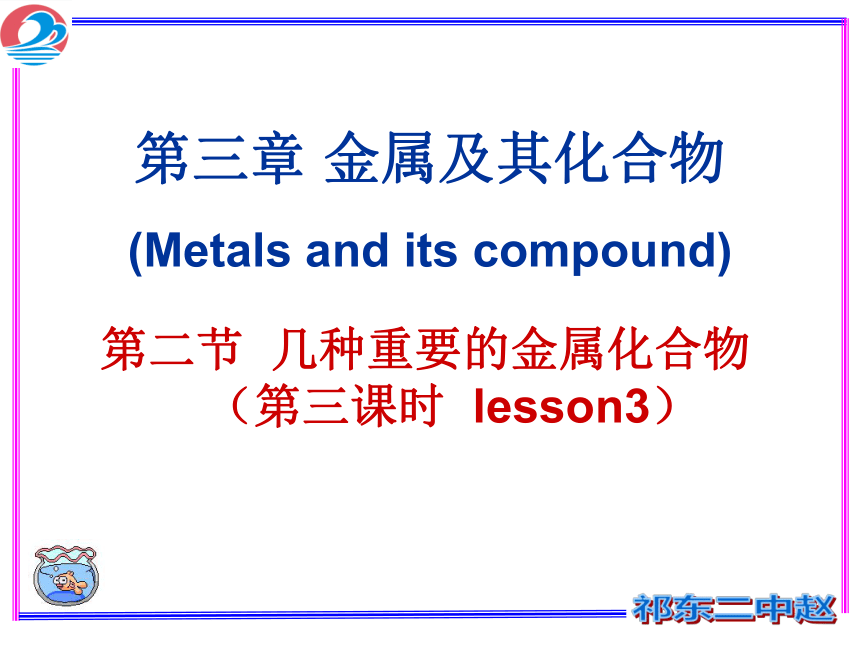 第三章 金属及其化合物

(Metals and its compound)

第二节 几种重要的金属化合物
（第三课时 lesson3）

祁东二中赵